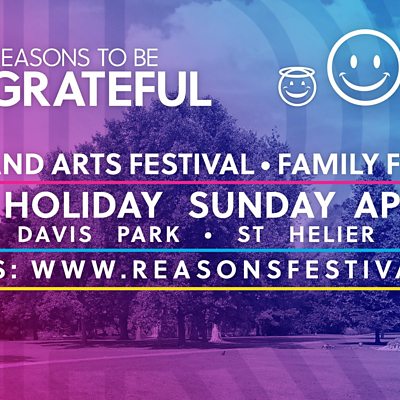 EASONS TO BE
GRATEFUL

AND ARTS FESTIVAL • FAMILY F

HOLIDAY SUNDAY AP
DAVIS PARK • ST HELIER

S: WWW.REASONSFESTIVA